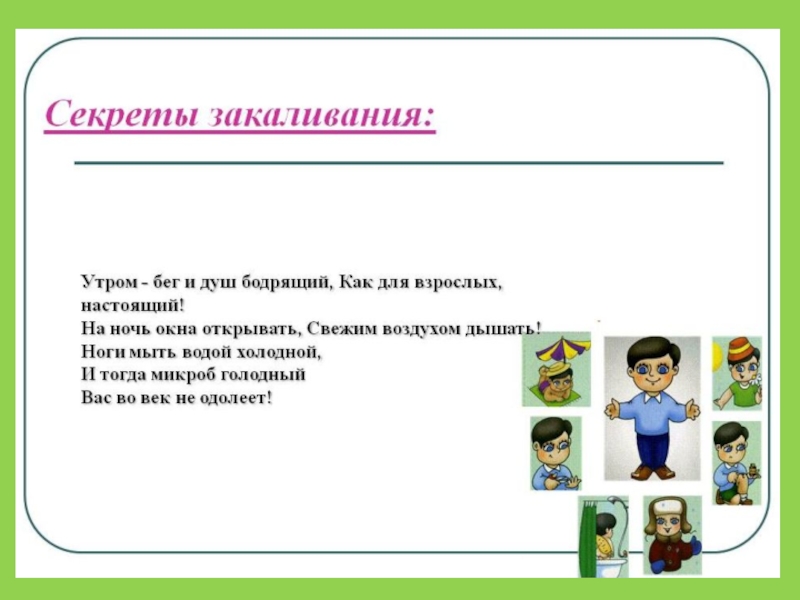 Секреты закаливания:

Утром - бег и душ бодрящий, Как для взрослых, настоящий!
На ночь окна открывать, Свежим воздухом дышать!
Ноги мыть водой холодной,
И тогда микроб голодный
Вас во век не одолеет!